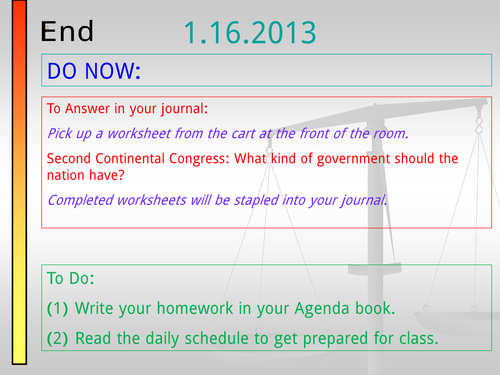 End 1.16.2013

DO NOW:

To Answer in your journal:

Pick up a worksheet from the cart at the front of the room.

Second Continental Congress: What kind of government should the nation have?

Completed worksheets will be stapled into your journal.

To Do:

(1) Write your homework in your Agenda book.

(2) Read the daily schedule to get prepared for class.